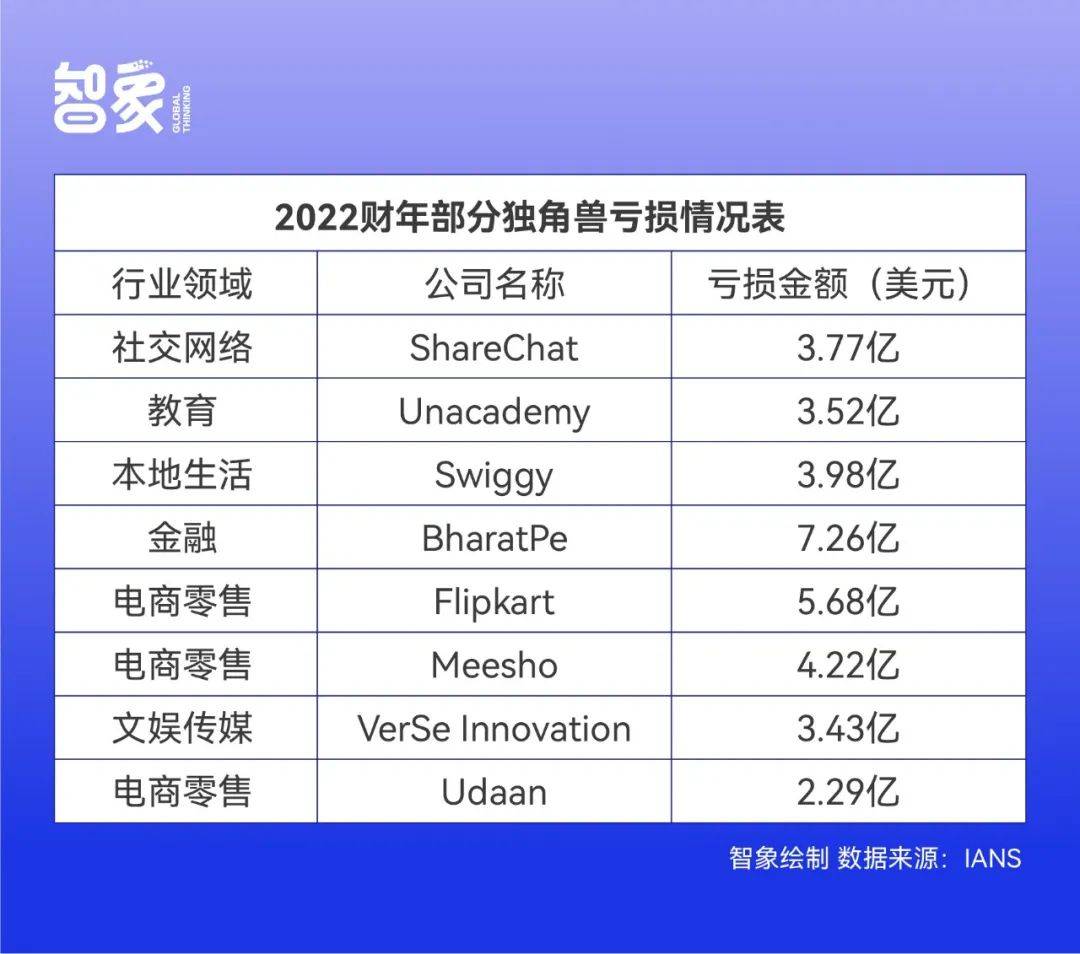 智象 GLOBAL THINKING

2022财年部分独角兽亏损情况表

| 行业领域 | 公司名称 | 亏损金额（美元） |
|---|---|---|
| 社交网络 | ShareChat | 3.77亿 |
| 教育 | Unacademy | 3.52亿 |
| 本地生活 | Swiggy | 3.98亿 |
| 金融 | BharatPe | 7.26亿 |
| 电商零售 | Flipkart | 5.68亿 |
| 电商零售 | Meesho | 4.22亿 |
| 文娱传媒 | VerSe Innovation | 3.43亿 |
| 电商零售 | Udaan | 2.29亿 |

智象绘制 数据来源：IANS